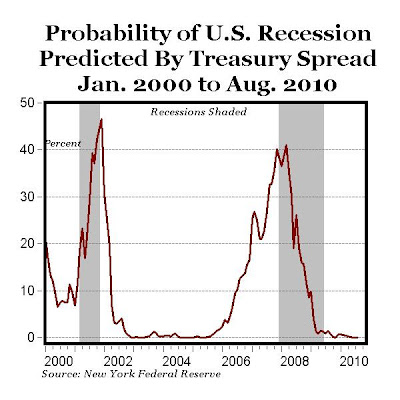 Probability of U.S. Recession Predicted By Treasury Spread Jan. 2000 to Aug. 2010

Recessions Shaded

Percent

50
40
30
20
10
0

2000
2002
2004
2006
2008
2010

Source: New York Federal Reserve